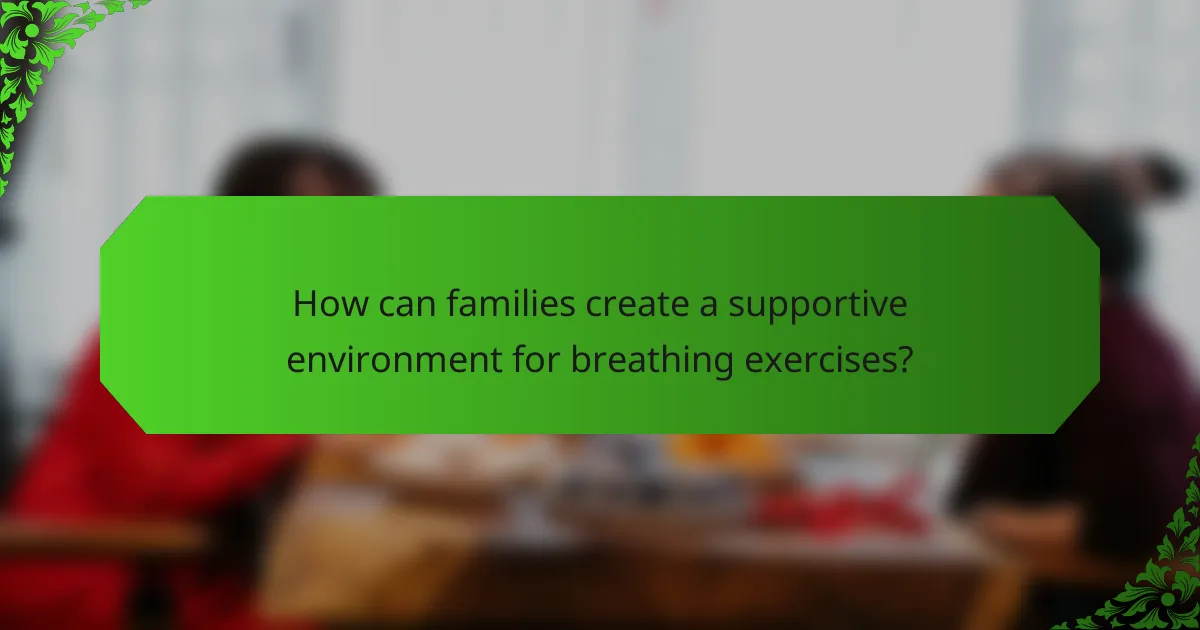 How can families create a supportive environment for breathing exercises?